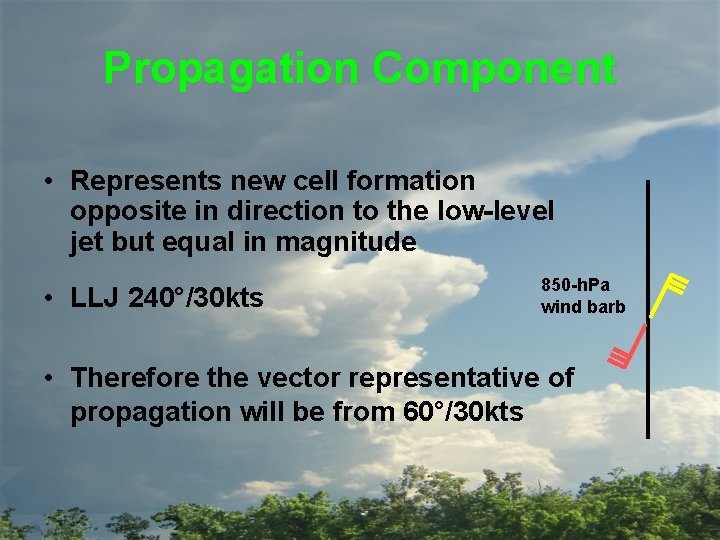 Propagation Component

• Represents new cell formation opposite in direction to the low-level jet but equal in magnitude

• LLJ 240°/30kts

• Therefore the vector representative of propagation will be from 60°/30kts

850-hPa wind barb